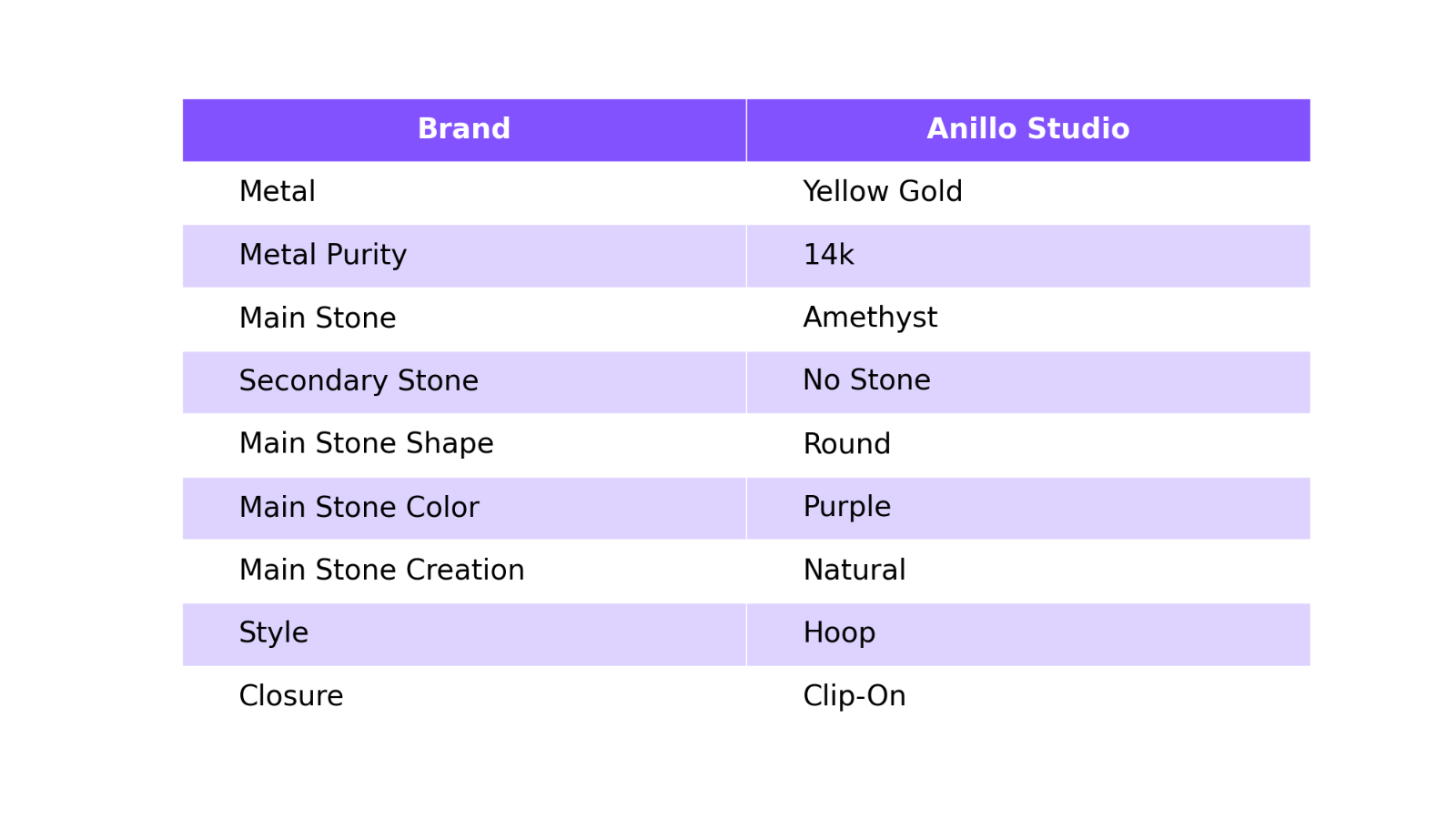 | Brand | Anillo Studio |
|---|---|
| Metal | Yellow Gold |
| Metal Purity | 14k |
| Main Stone | Amethyst |
| Secondary Stone | No Stone |
| Main Stone Shape | Round |
| Main Stone Color | Purple |
| Main Stone Creation | Natural |
| Style | Hoop |
| Closure | Clip-On |